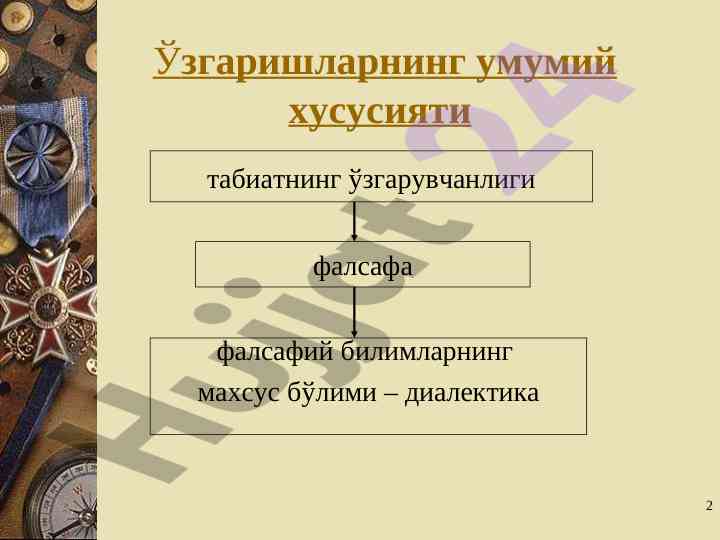 Ўзгаришларнинг умумий хусусияти

табиатнинг ўзгарувчанлиги

фалсафа

фалсафий билимларнинг махсус бўлими – диалектика

Hujjat24

2